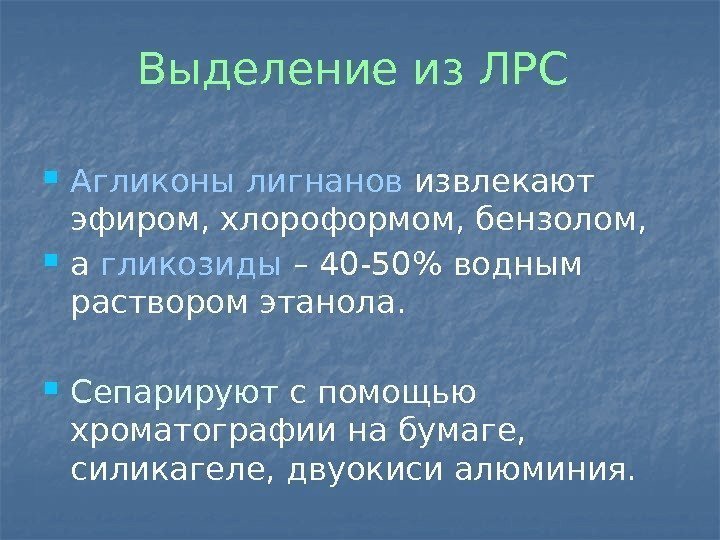 Выделение из ЛРС

Агликоны лигнанов извлекают эфиром, хлороформом, бензолом,

а гликозиды – 40-50% водным раствором этанола.

Сепарируют с помощью хроматографии на бумаге, силикагеле, двуокиси алюминия.